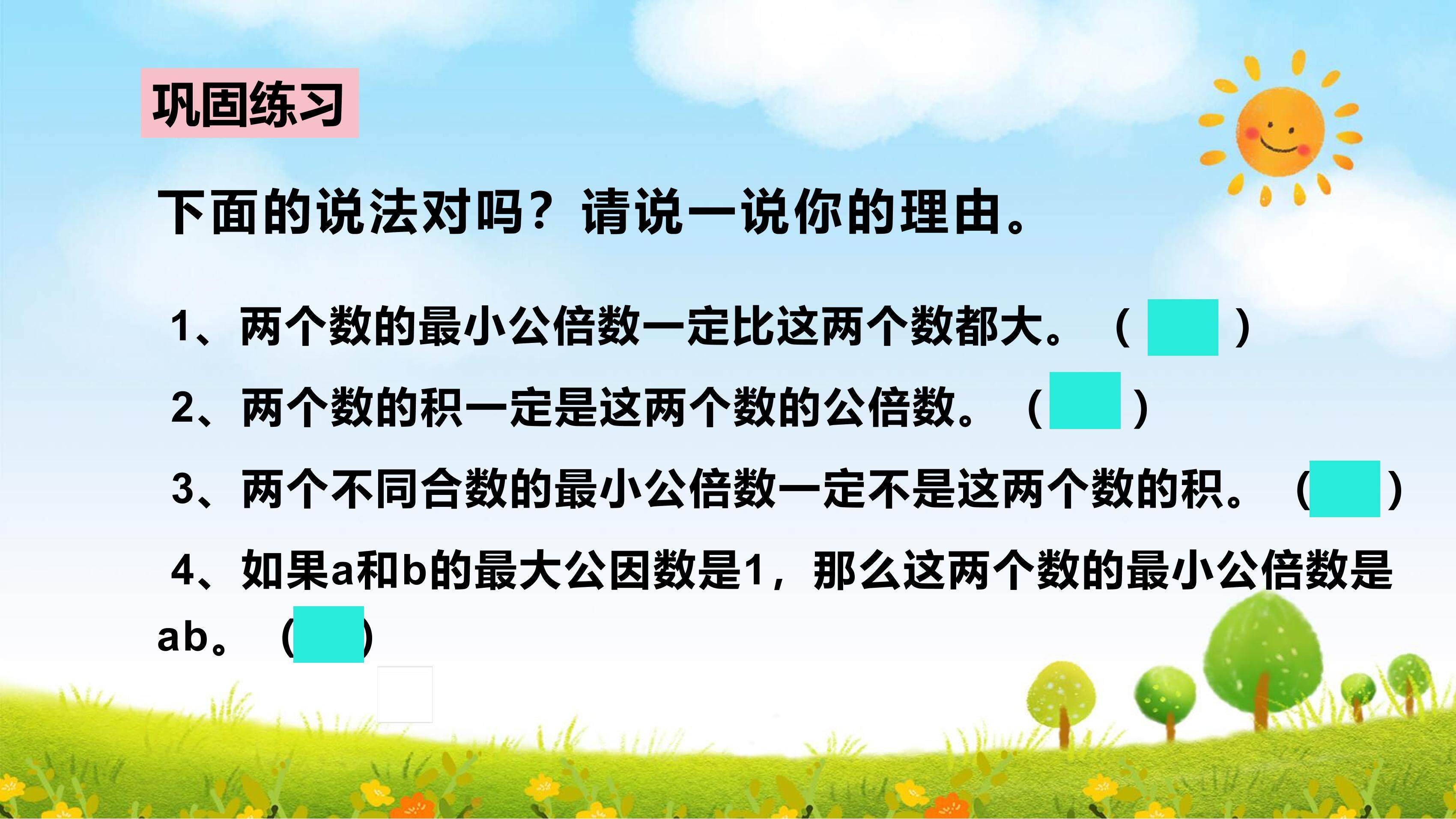 巩固练习

下面的说法对吗？请说一说你的理由。

1、两个数的最小公倍数一定比这两个数都大。（ ）

2、两个数的积一定是这两个数的公倍数。（ ）

3、两个不同合数的最小公倍数一定不是这两个数的积。（ ）

4、如果a和b的最大公因数是1，那么这两个数的最小公倍数是ab。（ ）